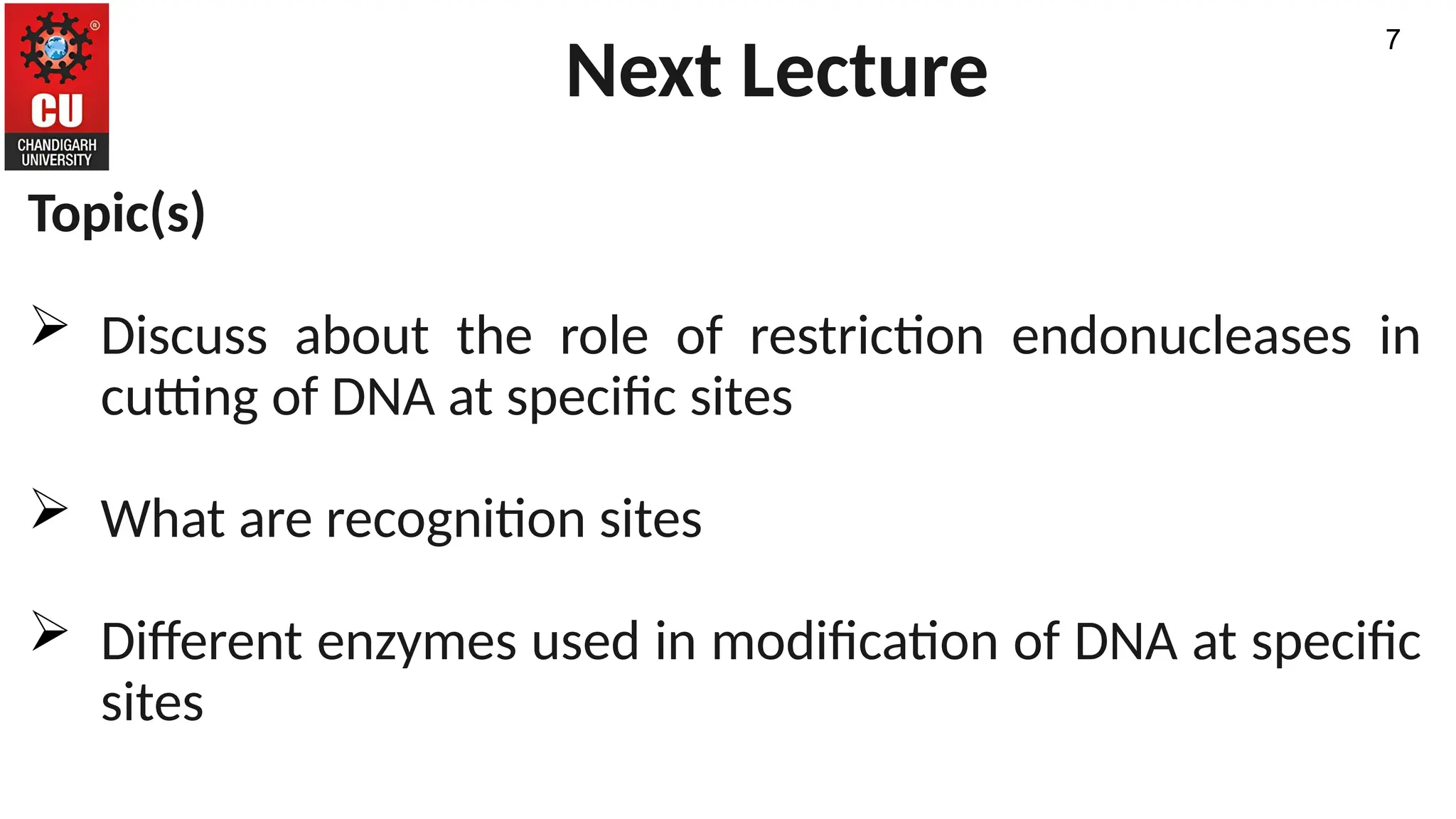 CU
CHANDIGARH UNIVERSITY

Next Lecture

7

Topic(s)

➢ Discuss about the role of restriction endonucleases in cutting of DNA at specific sites

➢ What are recognition sites

➢ Different enzymes used in modification of DNA at specific sites